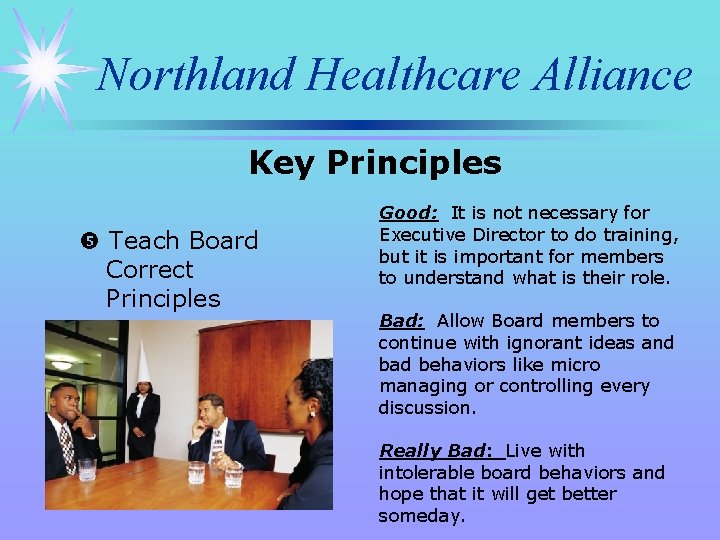 Northland Healthcare Alliance

Key Principles

❺ Teach Board Correct Principles

Good: It is not necessary for Executive Director to do training, but it is important for members to understand what is their role.

Bad: Allow Board members to continue with ignorant ideas and bad behaviors like micro managing or controlling every discussion.

Really Bad: Live with intolerable board behaviors and hope that it will get better someday.